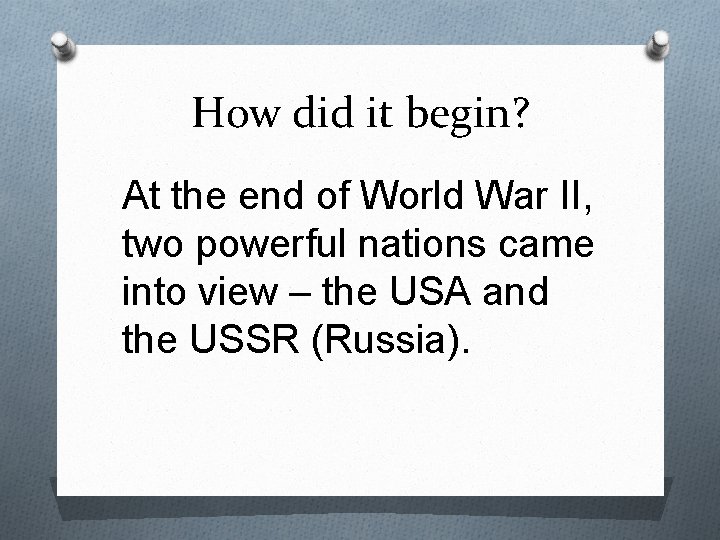 How did it begin?

At the end of World War II, two powerful nations came into view – the USA and the USSR (Russia).